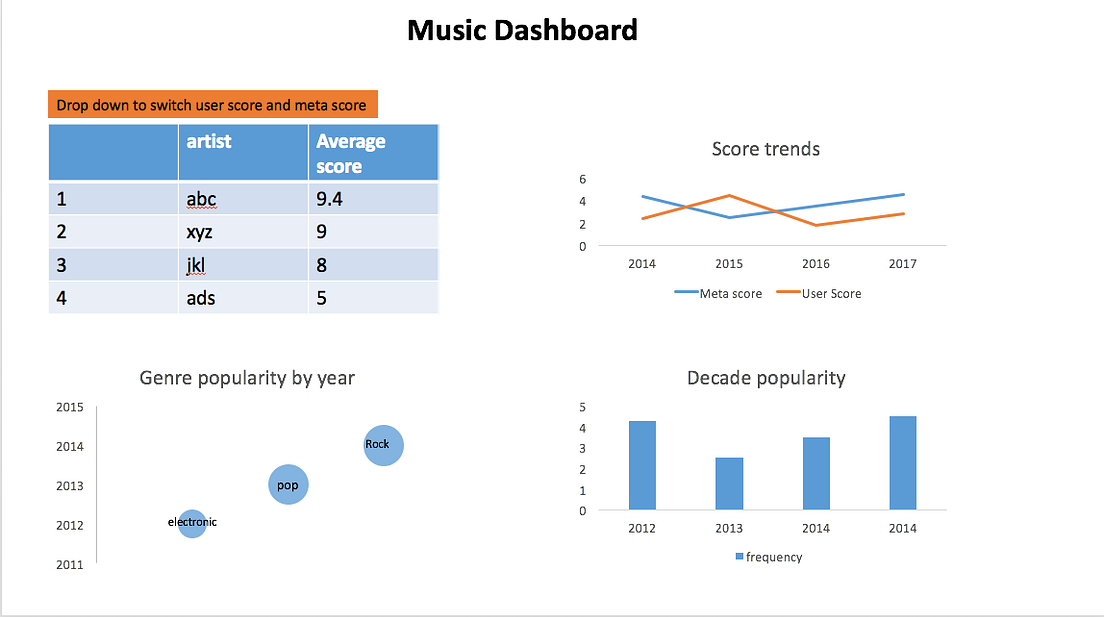 Music Dashboard

Drop down to switch user score and meta score

| | artist | Average score |
|---|---|---|
| 1 | abc | 9.4 |
| 2 | xyz | 9 |
| 3 | jkl | 8 |
| 4 | ads | 5 |

Score trends

6
4
2
0
2014 2015 2016 2017

Meta score User Score

Genre popularity by year

2015
2014
2013
2012
2011

Rock
pop
electronic

Decade popularity

5
4
3
2
1
0
2012 2013 2014 2014

frequency